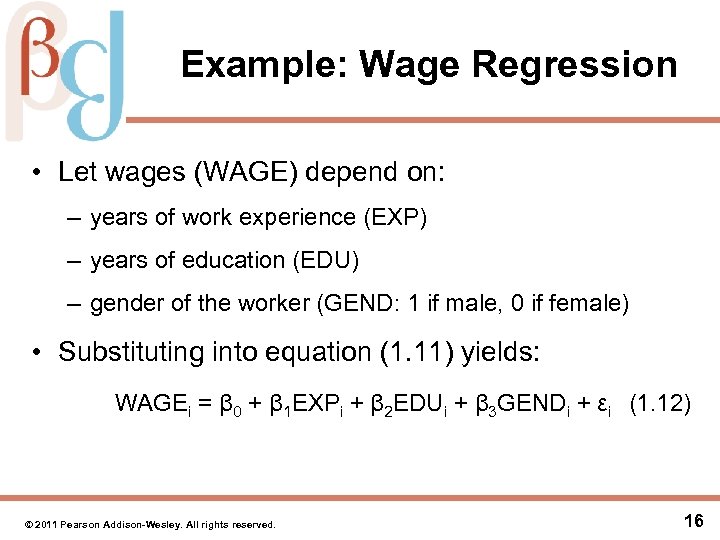 Example: Wage Regression

• Let wages (WAGE) depend on:

– years of work experience (EXP)

– years of education (EDU)

– gender of the worker (GEND: 1 if male, 0 if female)

• Substituting into equation (1.11) yields:

$WAGE_i = \beta_0 + \beta_1 EXP_i + \beta_2 EDU_i + \beta_3 GEND_i + \varepsilon_i$ (1.12)

© 2011 Pearson Addison-Wesley. All rights reserved.

16